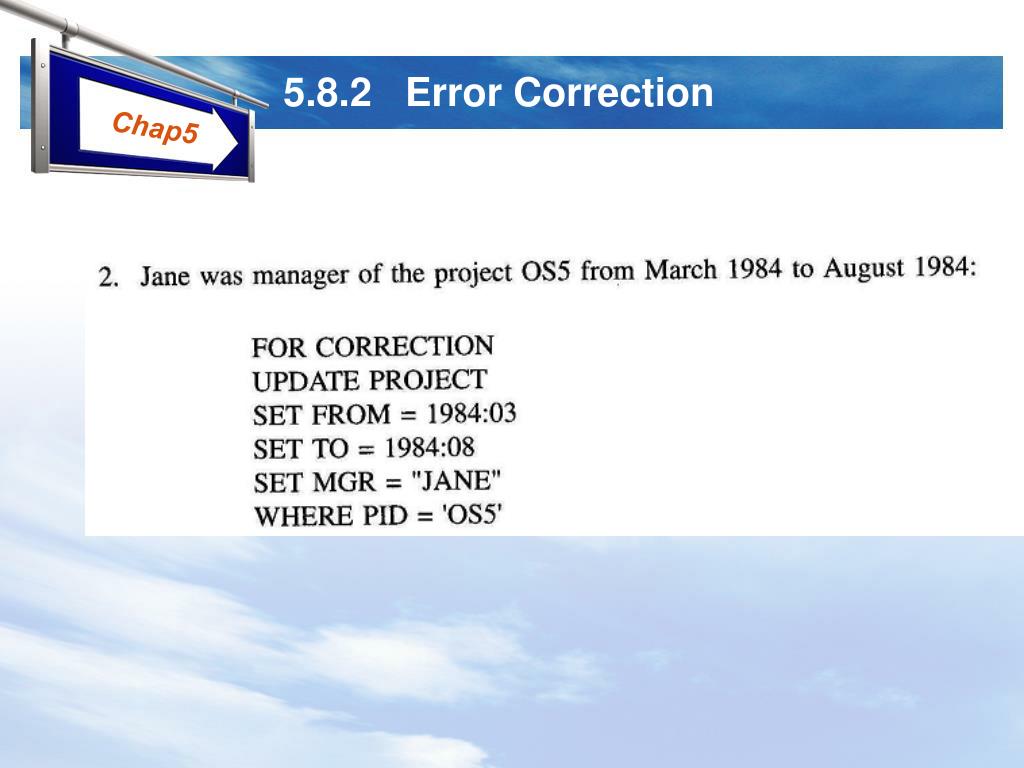 Chap5

5.8.2 Error Correction

2. Jane was manager of the project OS5 from March 1984 to August 1984:

FOR CORRECTION
UPDATE PROJECT
SET FROM = 1984:03
SET TO = 1984:08
SET MGR = "JANE"
WHERE PID = 'OS5'